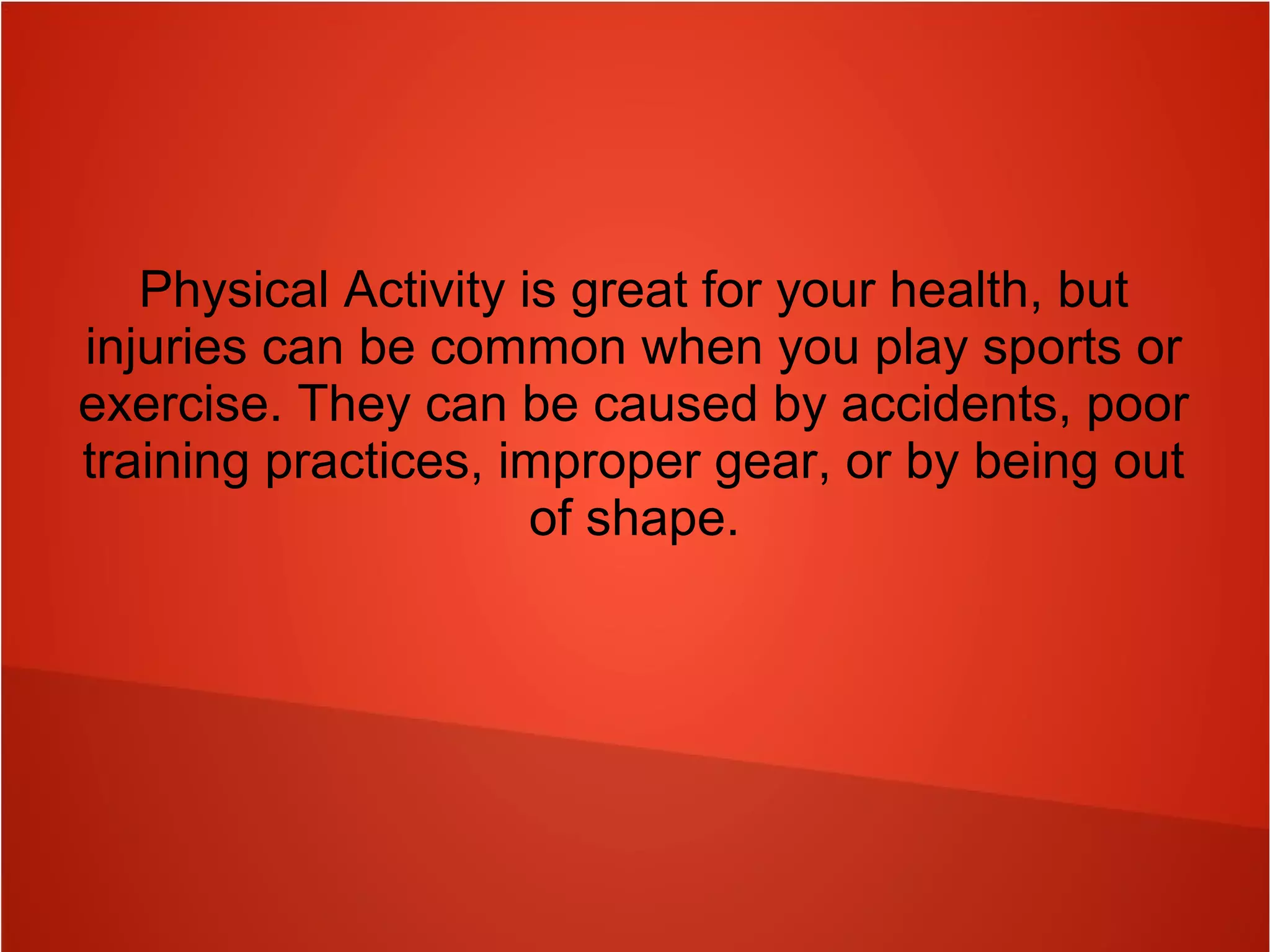 Physical Activity is great for your health, but injuries can be common when you play sports or exercise. They can be caused by accidents, poor training practices, improper gear, or by being out of shape.